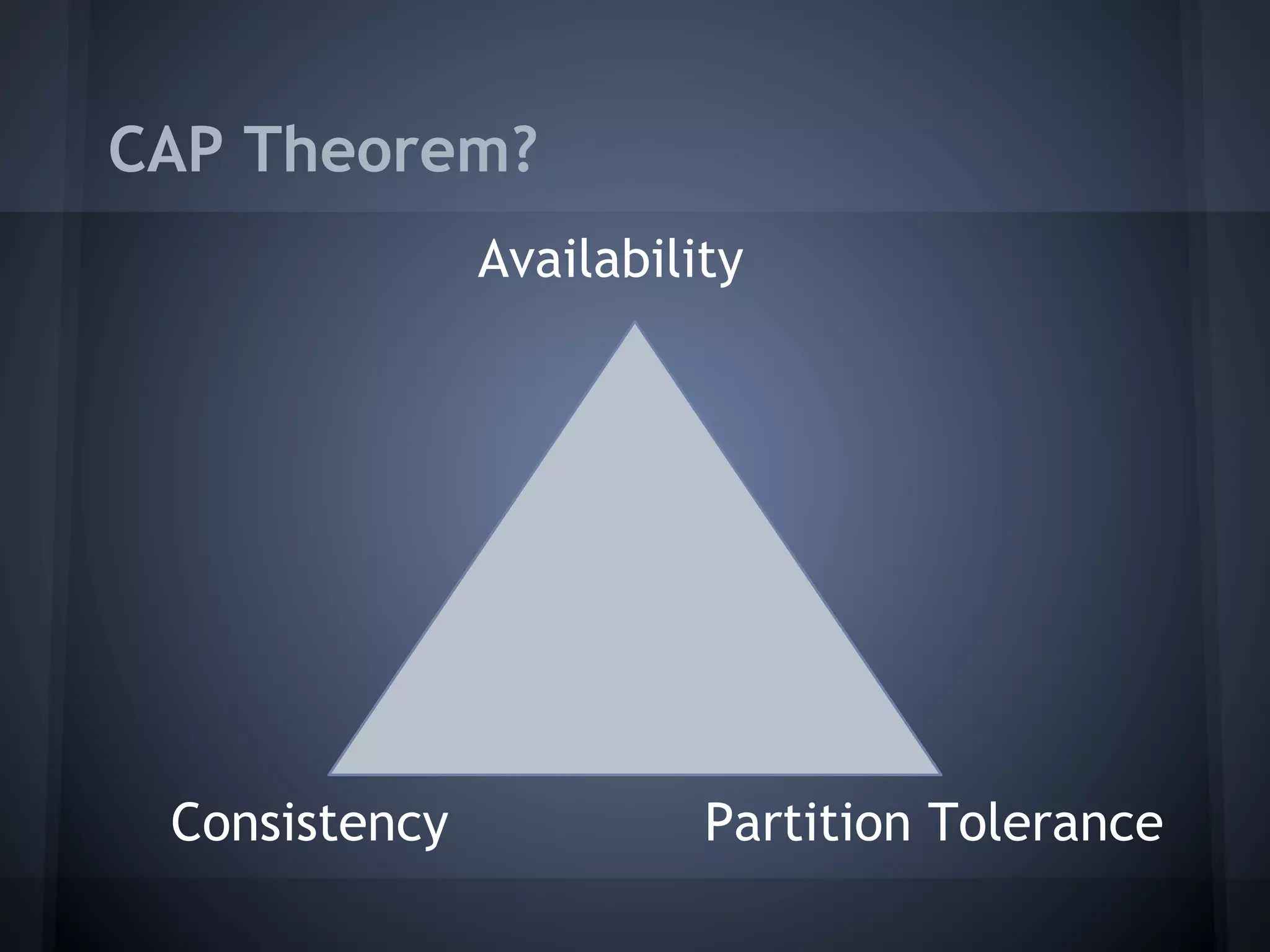 CAP Theorem?

Availability

Consistency

Partition Tolerance